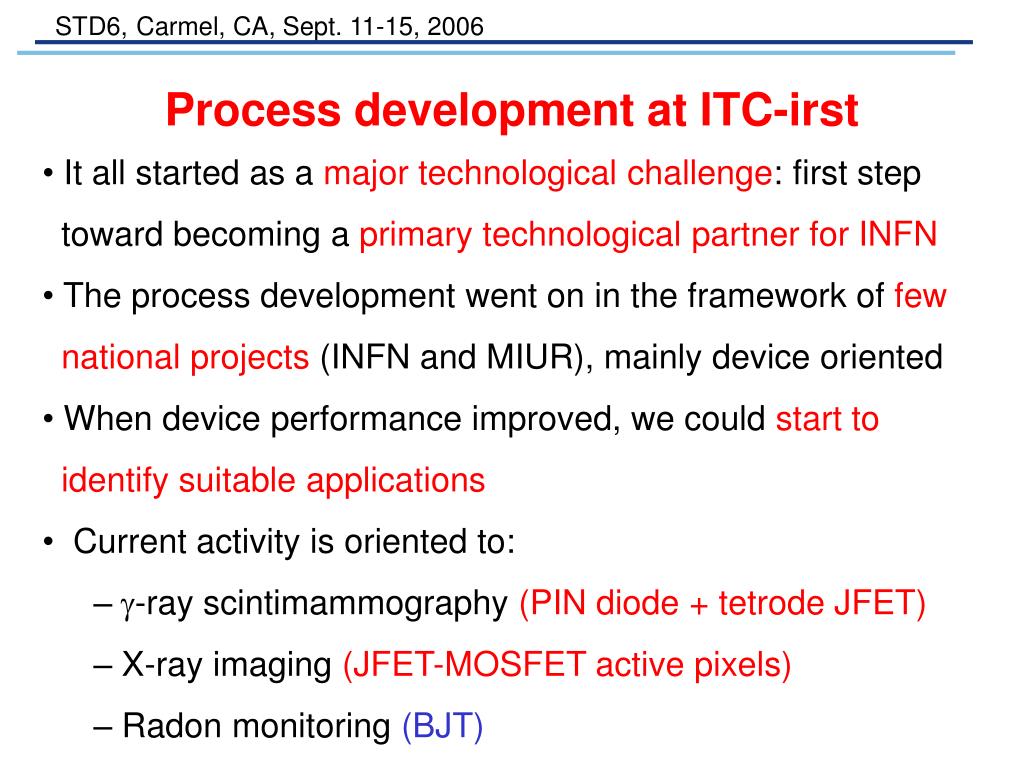 STD6, Carmel, CA, Sept. 11-15, 2006

Process development at ITC-irst

• It all started as a major technological challenge: first step toward becoming a primary technological partner for INFN

• The process development went on in the framework of few national projects (INFN and MIUR), mainly device oriented

• When device performance improved, we could start to identify suitable applications

• Current activity is oriented to:

– $\gamma$-ray scintimammography (PIN diode + tetrode JFET)

– X-ray imaging (JFET-MOSFET active pixels)

– Radon monitoring (BJT)